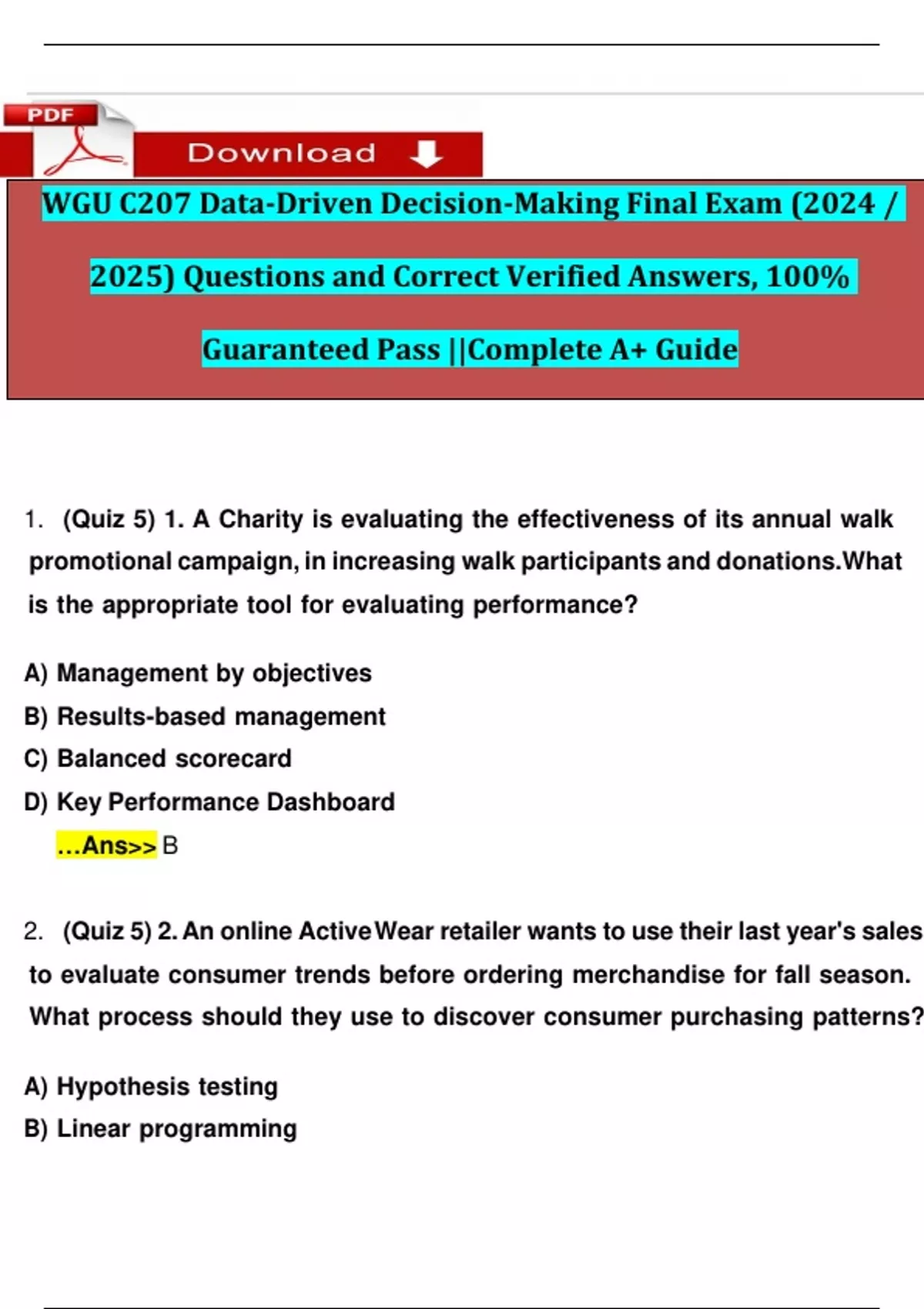 PDF

Download

WGU C207 Data-Driven Decision-Making Final Exam (2024 / 2025) Questions and Correct Verified Answers, 100% Guaranteed Pass ||Complete A+ Guide

1. (Quiz 5) 1. A Charity is evaluating the effectiveness of its annual walk promotional campaign, in increasing walk participants and donations.What is the appropriate tool for evaluating performance?

A) Management by objectives
B) Results-based management
C) Balanced scorecard
D) Key Performance Dashboard
...Ans>> B

2. (Quiz 5) 2. An online ActiveWear retailer wants to use their last year's sales to evaluate consumer trends before ordering merchandise for fall season. What process should they use to discover consumer purchasing patterns?

A) Hypothesis testing
B) Linear programming